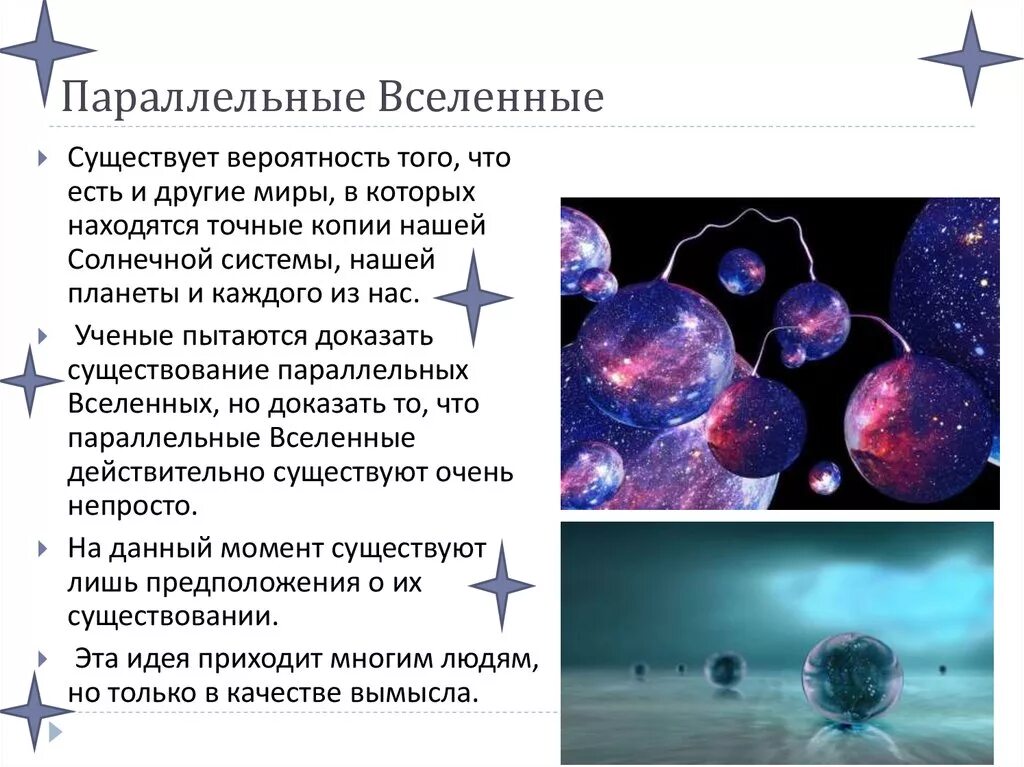 Параллельные Вселенные

Существует вероятность того, что есть и другие миры, в которых находятся точные копии нашей Солнечной системы, нашей планеты и каждого из нас.

Ученые пытаются доказать существование параллельных Вселенных, но доказать то, что параллельные Вселенные действительно существуют очень непросто.

На данный момент существуют лишь предположения о их существовании.

Эта идея приходит многим людям, но только в качестве вымысла.